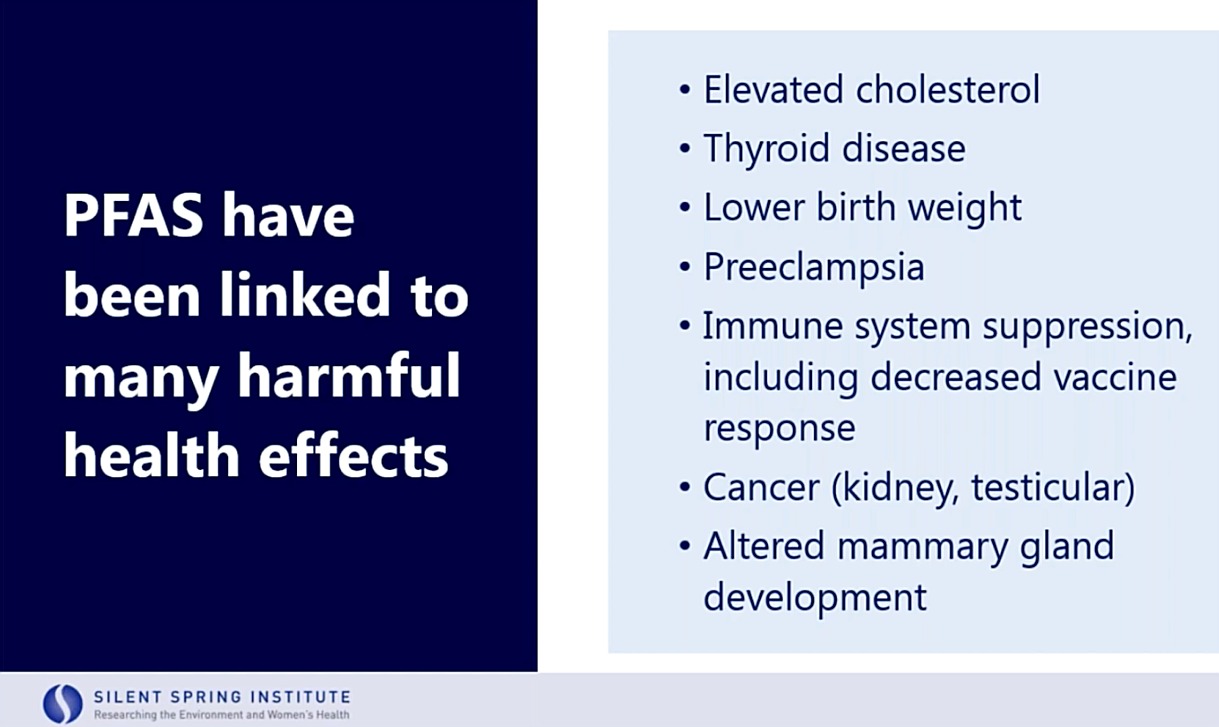 PFAS have been linked to many harmful health effects

• Elevated cholesterol
• Thyroid disease
• Lower birth weight
• Preeclampsia
• Immune system suppression, including decreased vaccine response
• Cancer (kidney, testicular)
• Altered mammary gland development

SILENT SPRING INSTITUTE
Researching the Environment and Women's Health